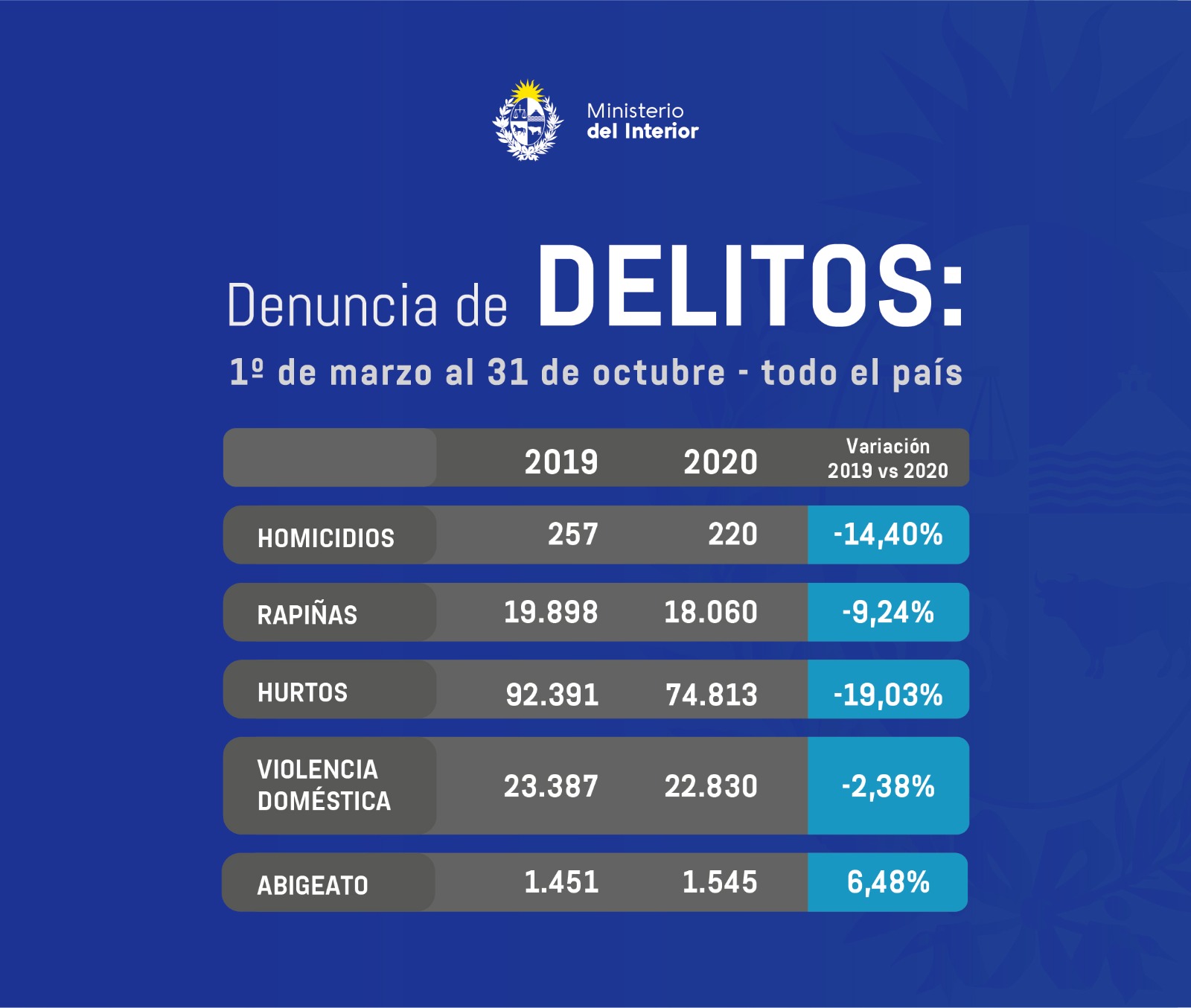 Ministerio del Interior

Denuncia de DELITOS:

1º de marzo al 31 de octubre - todo el país

| | 2019 | 2020 | Variación 2019 vs 2020 |
|---|---|---|---|
| HOMICIDIOS | 257 | 220 | -14,40% |
| RAPIÑAS | 19.898 | 18.060 | -9,24% |
| HURTOS | 92.391 | 74.813 | -19,03% |
| VIOLENCIA DOMÉSTICA | 23.387 | 22.830 | -2,38% |
| ABIGEATO | 1.451 | 1.545 | 6,48% |